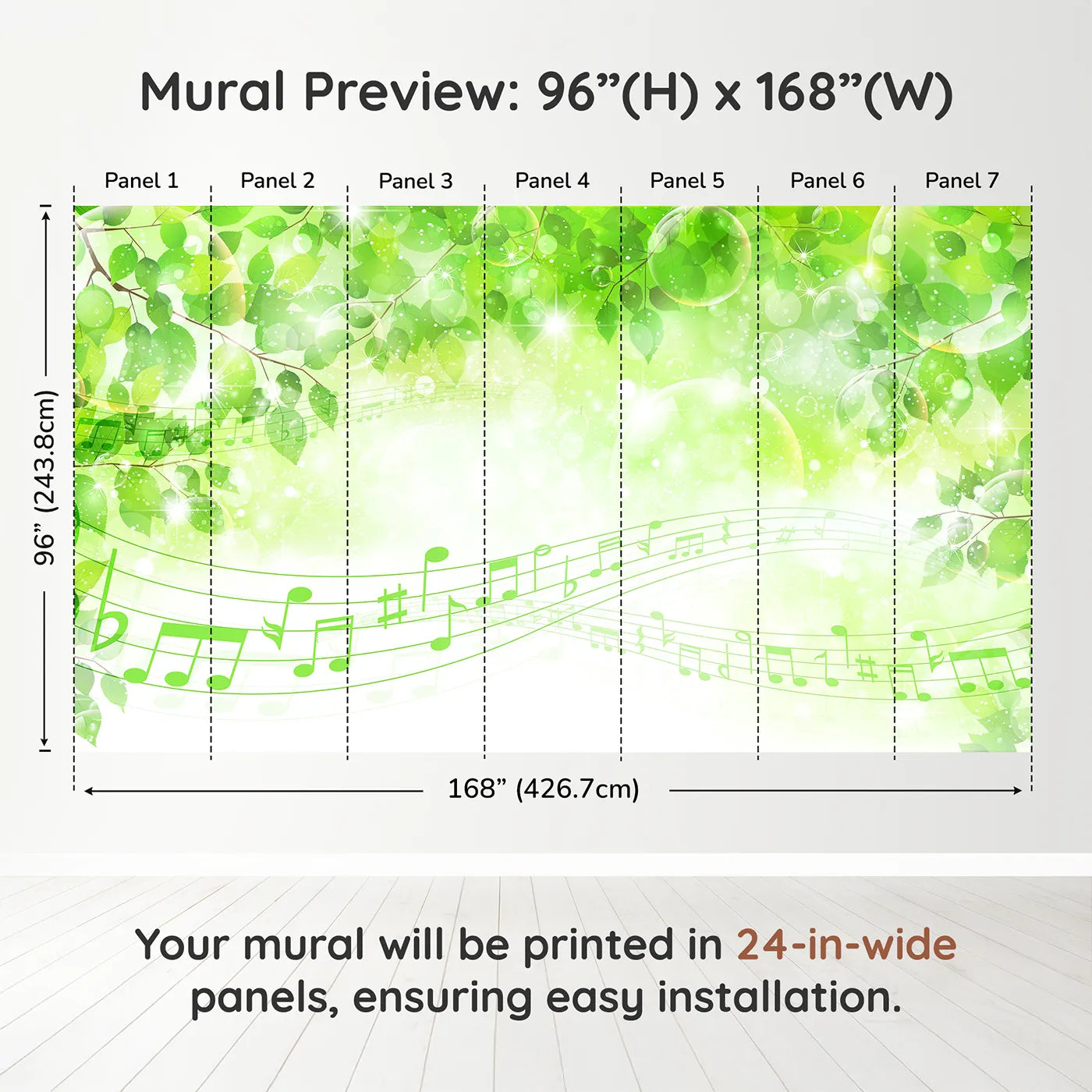 Mural Preview: 96”(H) x 168”(W)

Panel 1 Panel 2 Panel 3 Panel 4 Panel 5 Panel 6 Panel 7

96” (243.8cm)

168” (426.7cm)

Your mural will be printed in 24-in-wide panels, ensuring easy installation.